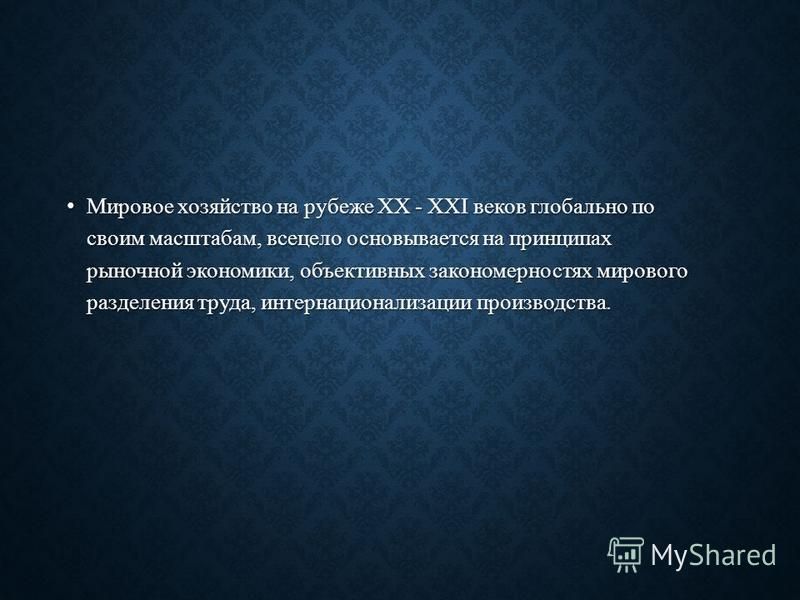 • Мировое хозяйство на рубеже XX - XXI веков глобально по своим масштабам, всецело основывается на принципах рыночной экономики, объективных закономерностях мирового разделения труда, интернационализации производства.

MyShared